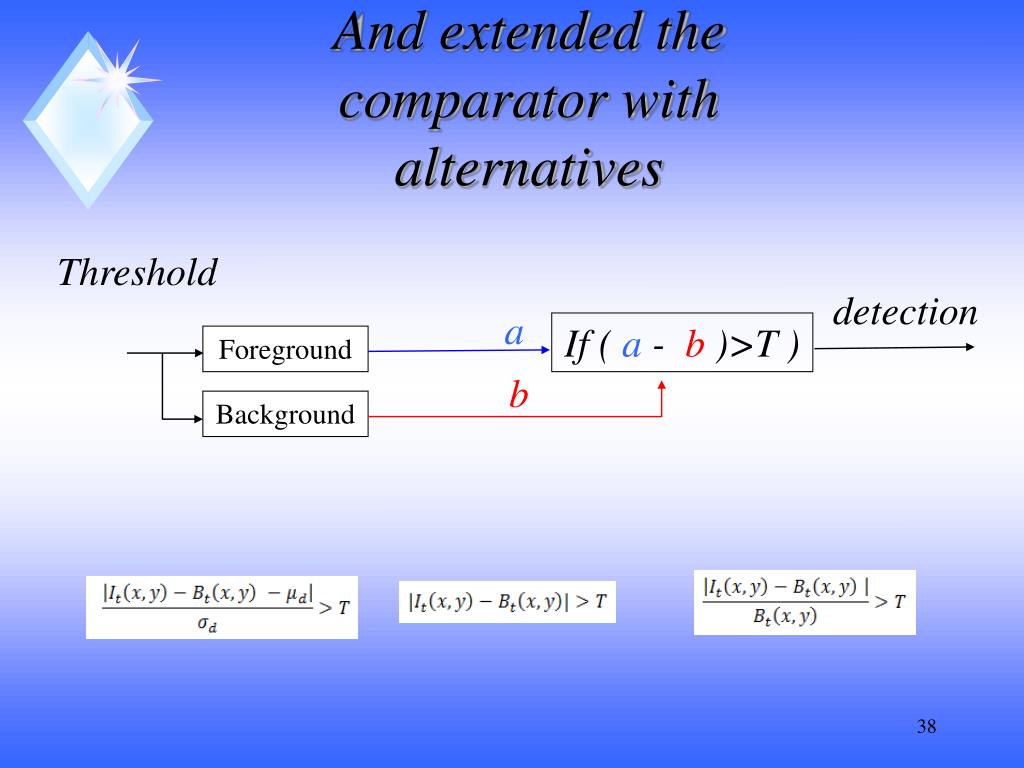 And extended the comparator with alternatives

Threshold

Foreground

Background

a

b

If ( a - b )>T )

detection

$\frac{|I_t(x,y) - B_t(x,y) - \mu_d|}{\sigma_d} > T$

$|I_t(x,y) - B_t(x,y)| > T$

$\frac{|I_t(x,y) - B_t(x,y)|}{B_t(x,y)} > T$

38